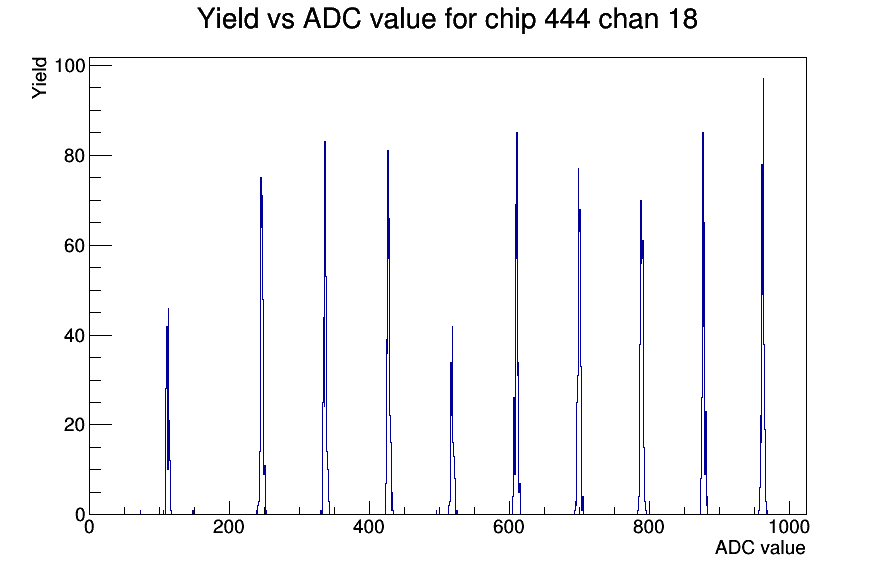 Yield vs ADC value for chip 444 chan 18

Yield

100
80
60
40
20
0

0 200 400 600 800 1000

ADC value